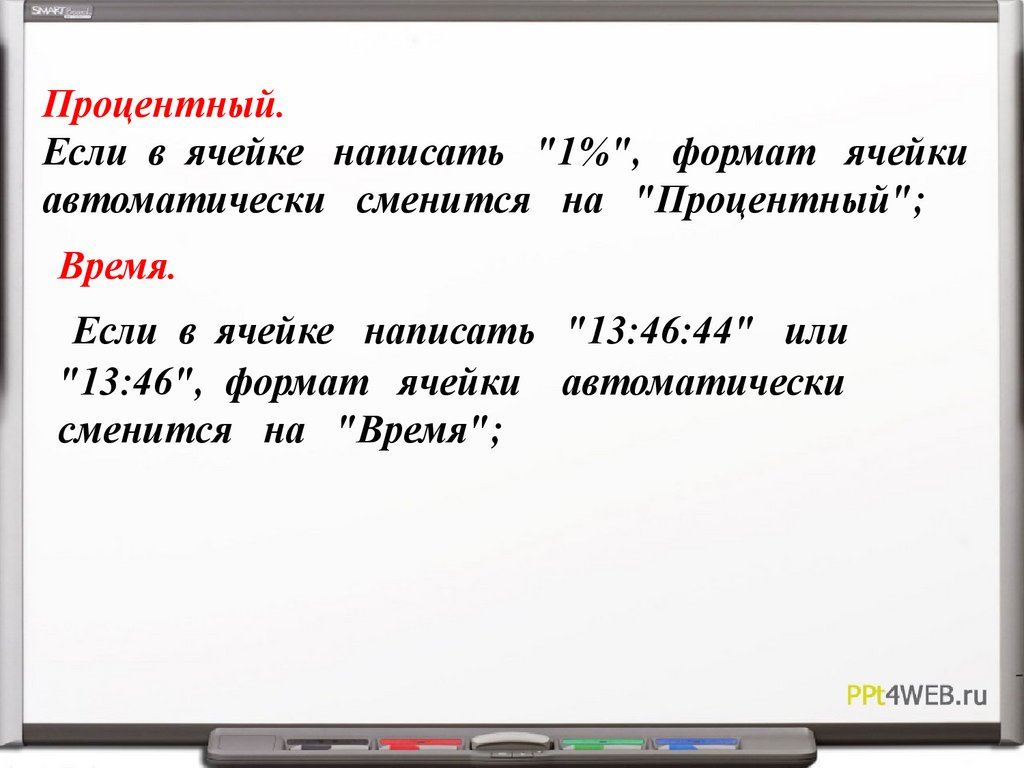 SMART Board

Процентный.
Если в ячейке написать "1%", формат ячейки автоматически сменится на "Процентный";

Время.

Если в ячейке написать "13:46:44" или "13:46", формат ячейки автоматически сменится на "Время";

PPt4WEB.ru